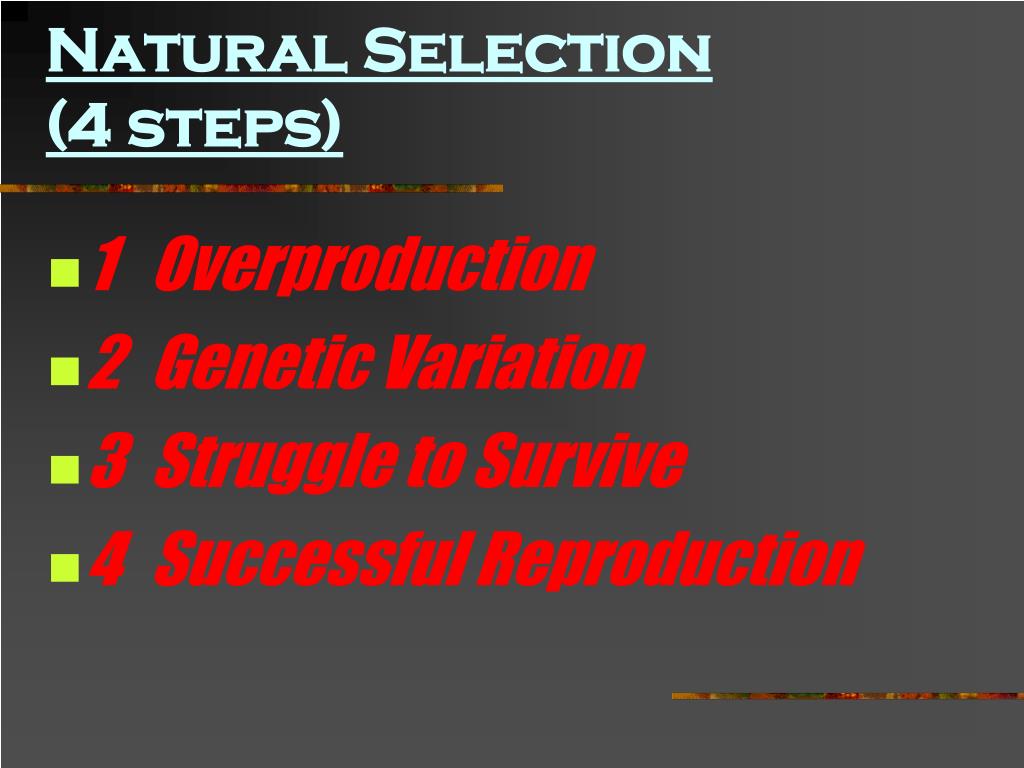 Natural Selection
(4 steps)

1 Overproduction
2 Genetic Variation
3 Struggle to Survive
4 Successful Reproduction